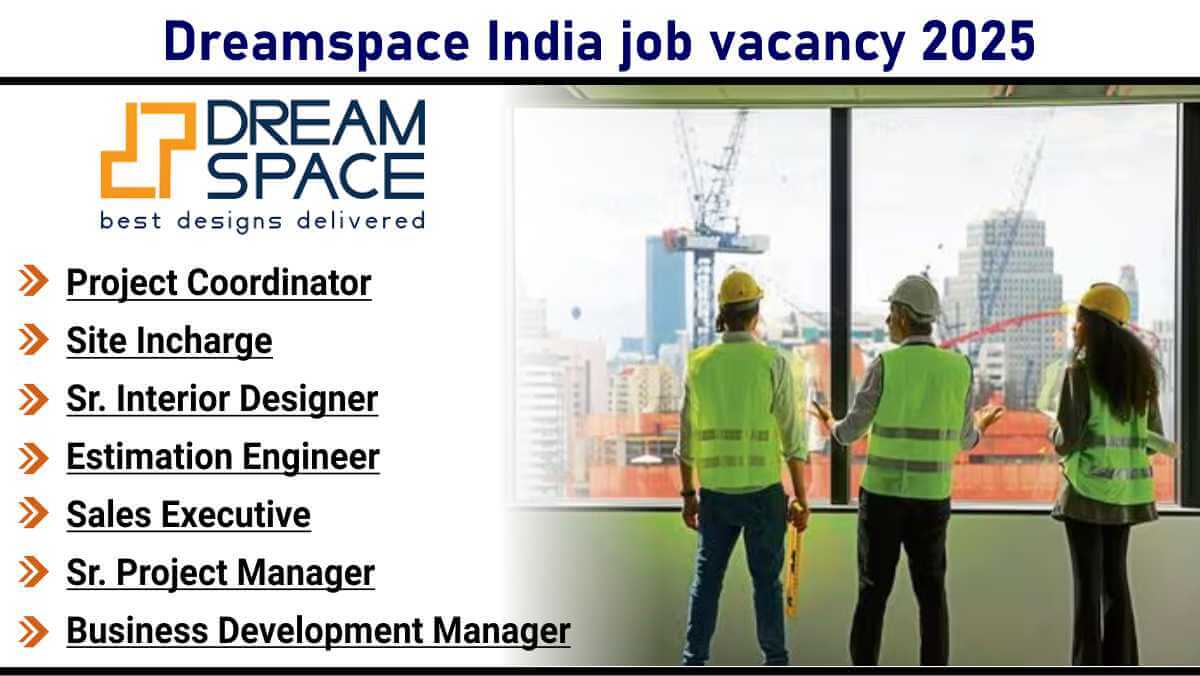 Dreamspace India job vacancy 2025

DREAM SPACE
best designs delivered

Project Coordinator
Site Incharge
Sr. Interior Designer
Estimation Engineer
Sales Executive
Sr. Project Manager
Business Development Manager